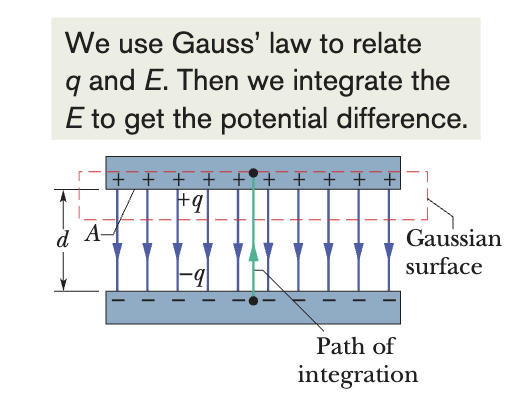 We use Gauss' law to relate $q$ and $E$. Then we integrate the $E$ to get the potential difference.

+ + + + + + + + + +

$+q$

$d$

$A$

$-q$

− − − − − − − − − −

Gaussian surface

Path of integration